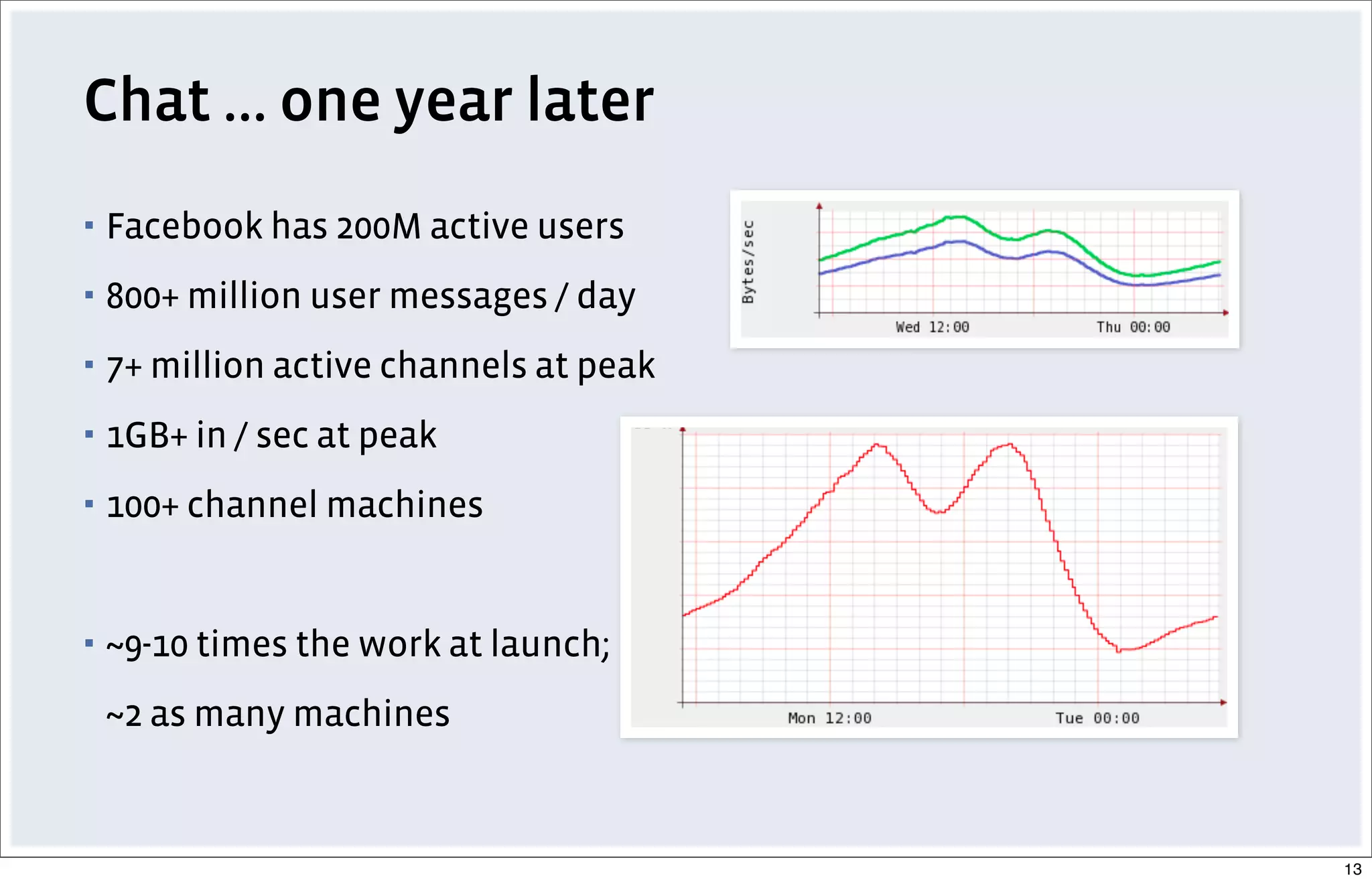 Chat ... one year later

▪ Facebook has 200M active users

▪ 800+ million user messages / day

▪ 7+ million active channels at peak

▪ 1GB+ in / sec at peak

▪ 100+ channel machines

▪ ~9-10 times the work at launch; ~2 as many machines

Bytes/sec

Wed 12:00

Thu 00:00

Mon 12:00

Tue 00:00

13